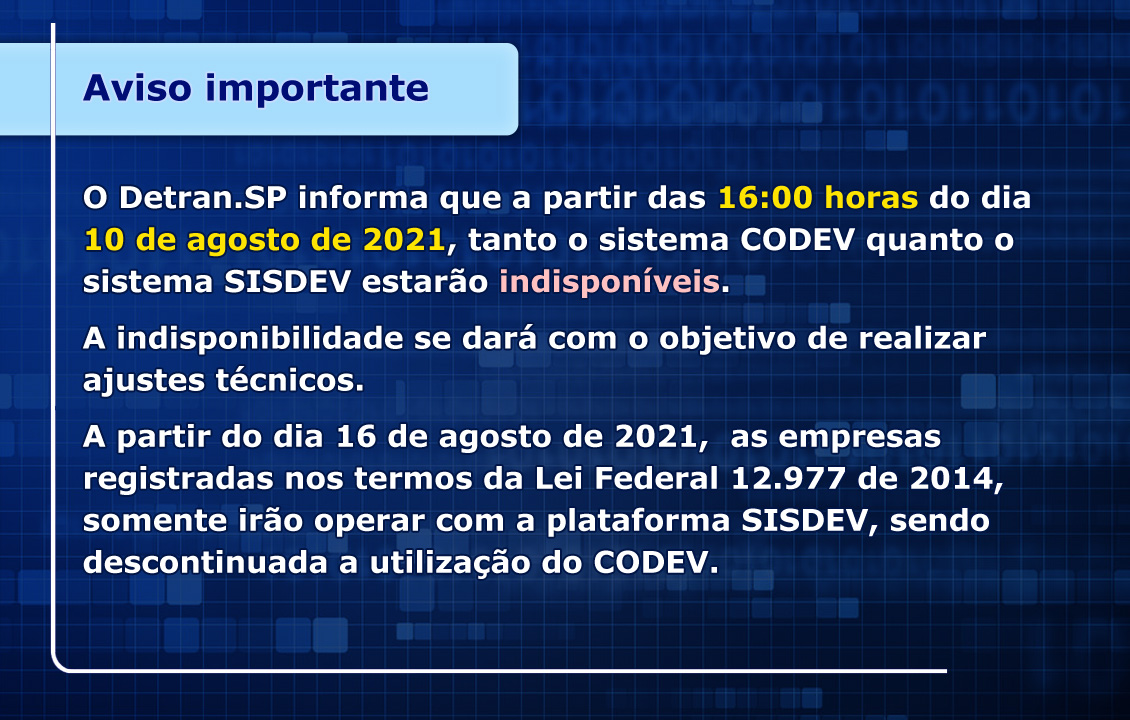 Aviso importante

O Detran.SP informa que a partir das 16:00 horas do dia 10 de agosto de 2021, tanto o sistema CODEV quanto o sistema SISDEV estarão indisponíveis.

A indisponibilidade se dará com o objetivo de realizar ajustes técnicos.

A partir do dia 16 de agosto de 2021, as empresas registradas nos termos da Lei Federal 12.977 de 2014, somente irão operar com a plataforma SISDEV, sendo descontinuada a utilização do CODEV.